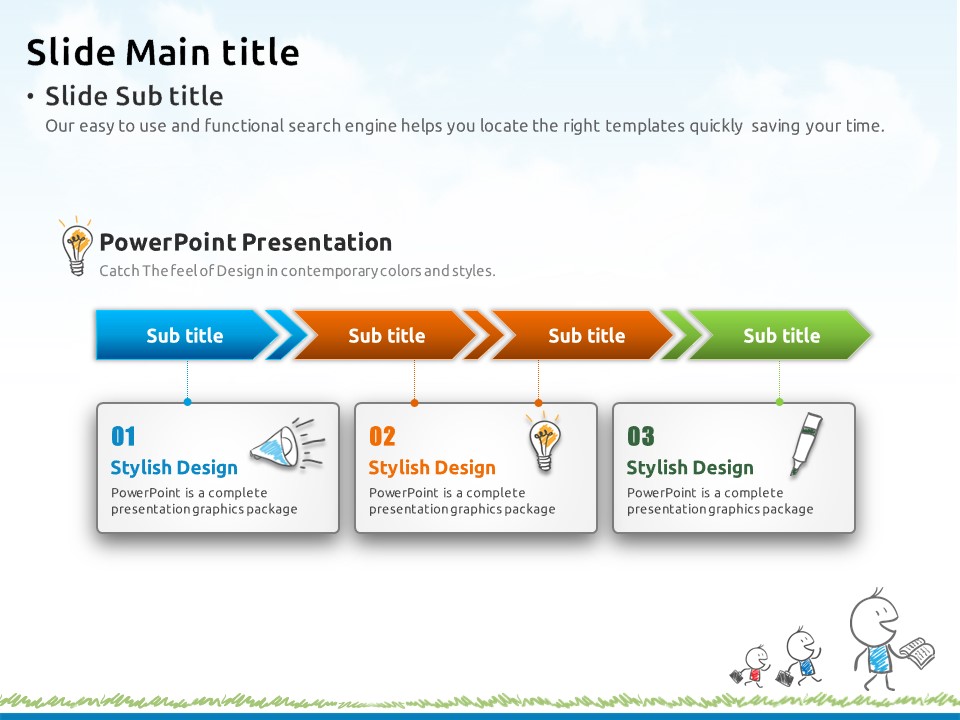 Slide Main title

• Slide Sub title

Our easy to use and functional search engine helps you locate the right templates quickly saving your time.

PowerPoint Presentation

Catch The feel of Design in contemporary colors and styles.

Sub title

Sub title

Sub title

Sub title

01

Stylish Design

PowerPoint is a complete presentation graphics package

02

Stylish Design

PowerPoint is a complete presentation graphics package

03

Stylish Design

PowerPoint is a complete presentation graphics package